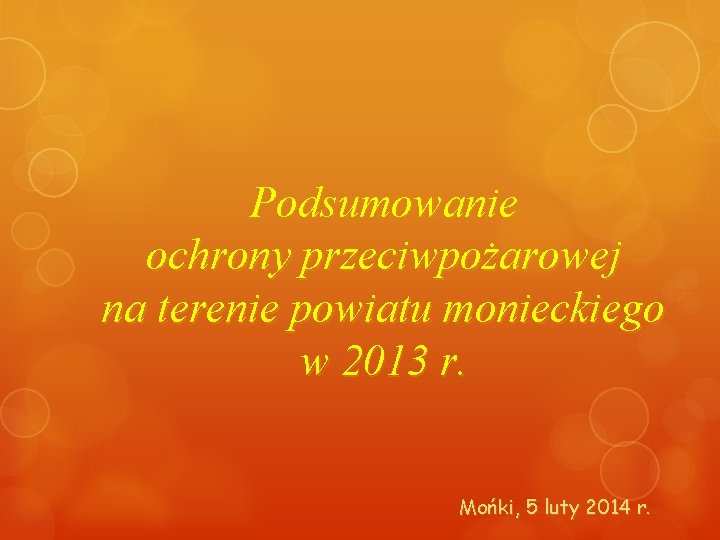 Podsumowanie
ochrony przeciwpożarowej
na terenie powiatu monieckiego
w 2013 r.

Mońki, 5 luty 2014 r.